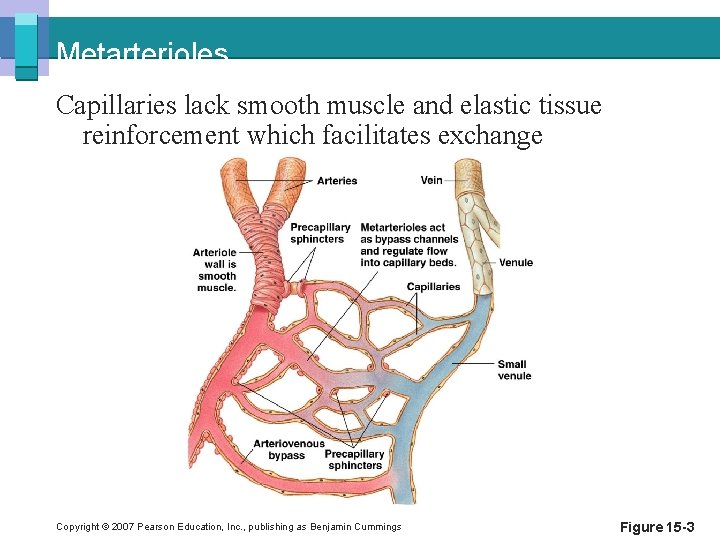 Metarterioles

Capillaries lack smooth muscle and elastic tissue reinforcement which facilitates exchange

Arteries

Vein

Precapillary sphincters

Metarterioles act as bypass channels and regulate flow into capillary beds.

Arteriole wall is smooth muscle.

Venule

Capillaries

Small venule

Arteriovenous bypass

Precapillary sphincters

Copyright © 2007 Pearson Education, Inc., publishing as Benjamin Cummings

Figure 15-3